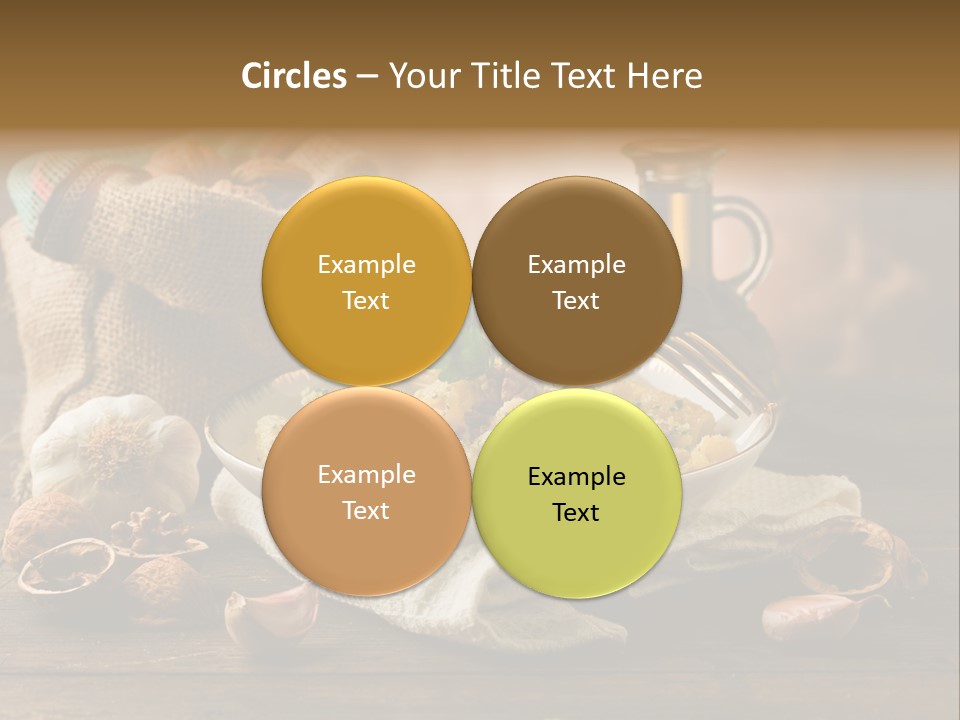 Circles – Your Title Text Here

Example Text

Example Text

Example Text

Example Text